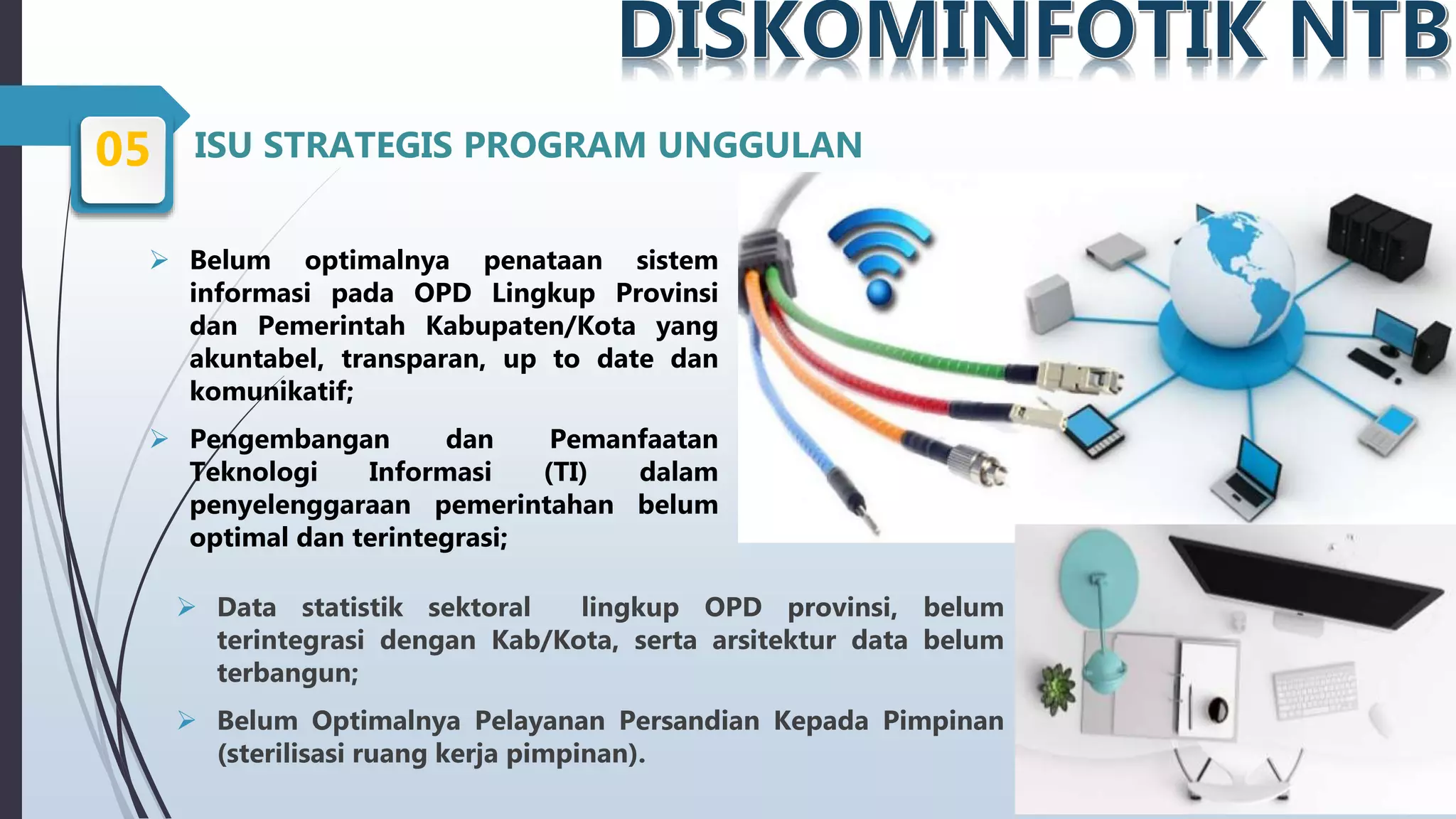 DISKOMINFOTIK NTB

05

ISU STRATEGIS PROGRAM UNGGULAN

➢ Belum optimalnya penataan sistem informasi pada OPD Lingkup Provinsi dan Pemerintah Kabupaten/Kota yang akuntabel, transparan, up to date dan komunikatif;

➢ Pengembangan dan Pemanfaatan Teknologi Informasi (TI) dalam penyelenggaraan pemerintahan belum optimal dan terintegrasi;

➢ Data statistik sektoral lingkup OPD provinsi, belum terintegrasi dengan Kab/Kota, serta arsitektur data belum terbangun;

➢ Belum Optimalnya Pelayanan Persandian Kepada Pimpinan (sterilisasi ruang kerja pimpinan).